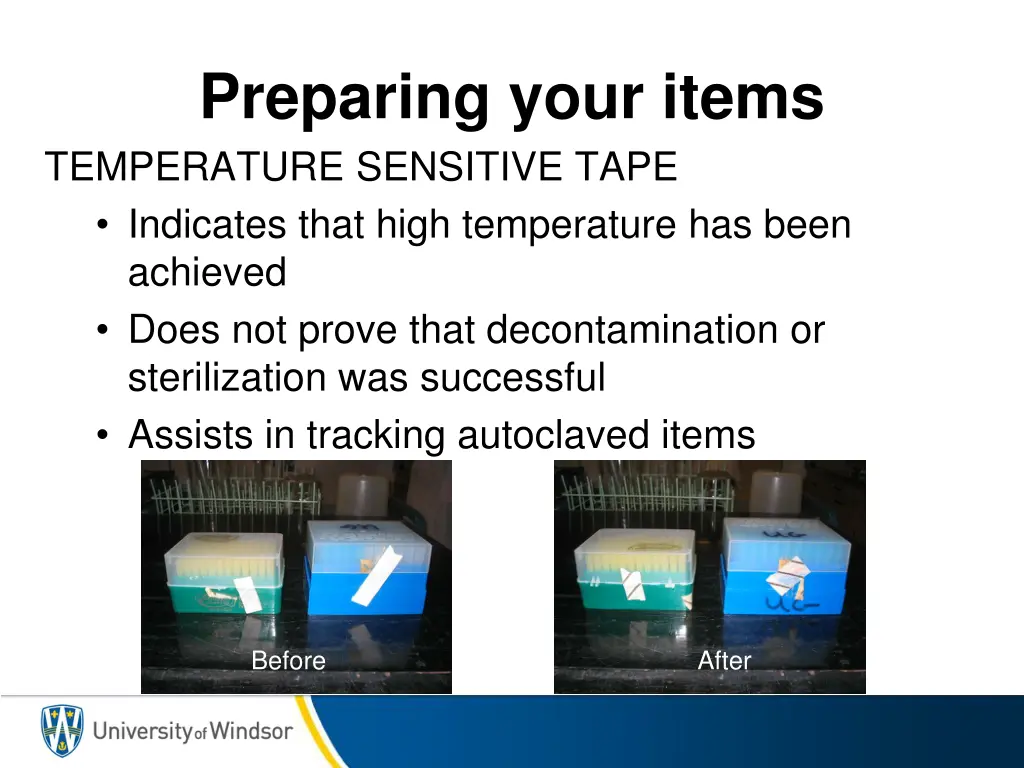 Preparing your items

TEMPERATURE SENSITIVE TAPE

• Indicates that high temperature has been achieved
• Does not prove that decontamination or sterilization was successful
• Assists in tracking autoclaved items

Before

After

University of Windsor